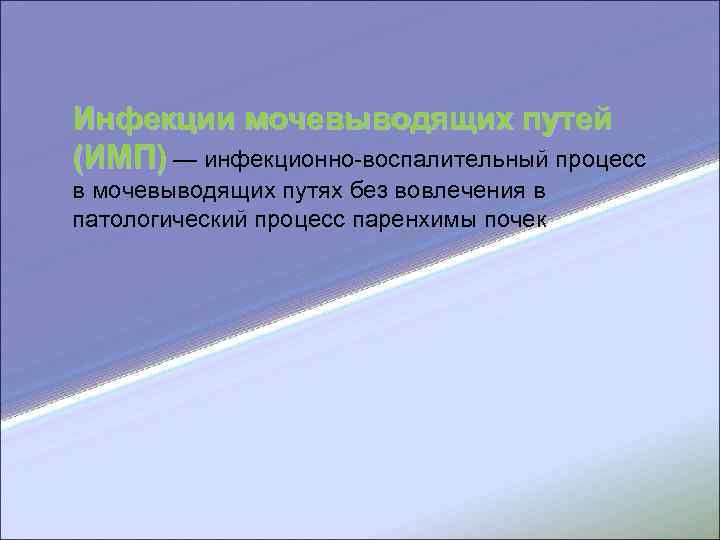 Инфекции мочевыводящих путей (ИМП) — инфекционно-воспалительный процесс в мочевыводящих путях без вовлечения в патологический процесс паренхимы почек